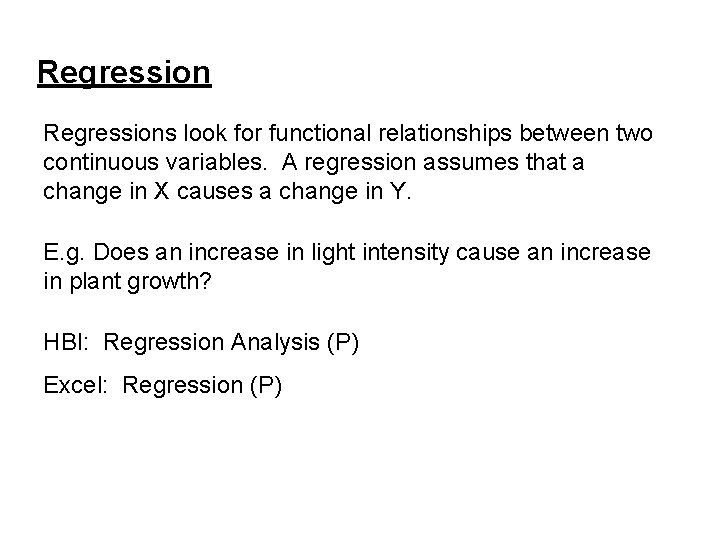 Regression

Regressions look for functional relationships between two continuous variables. A regression assumes that a change in X causes a change in Y.

E.g. Does an increase in light intensity cause an increase in plant growth?

HBI: Regression Analysis (P)

Excel: Regression (P)